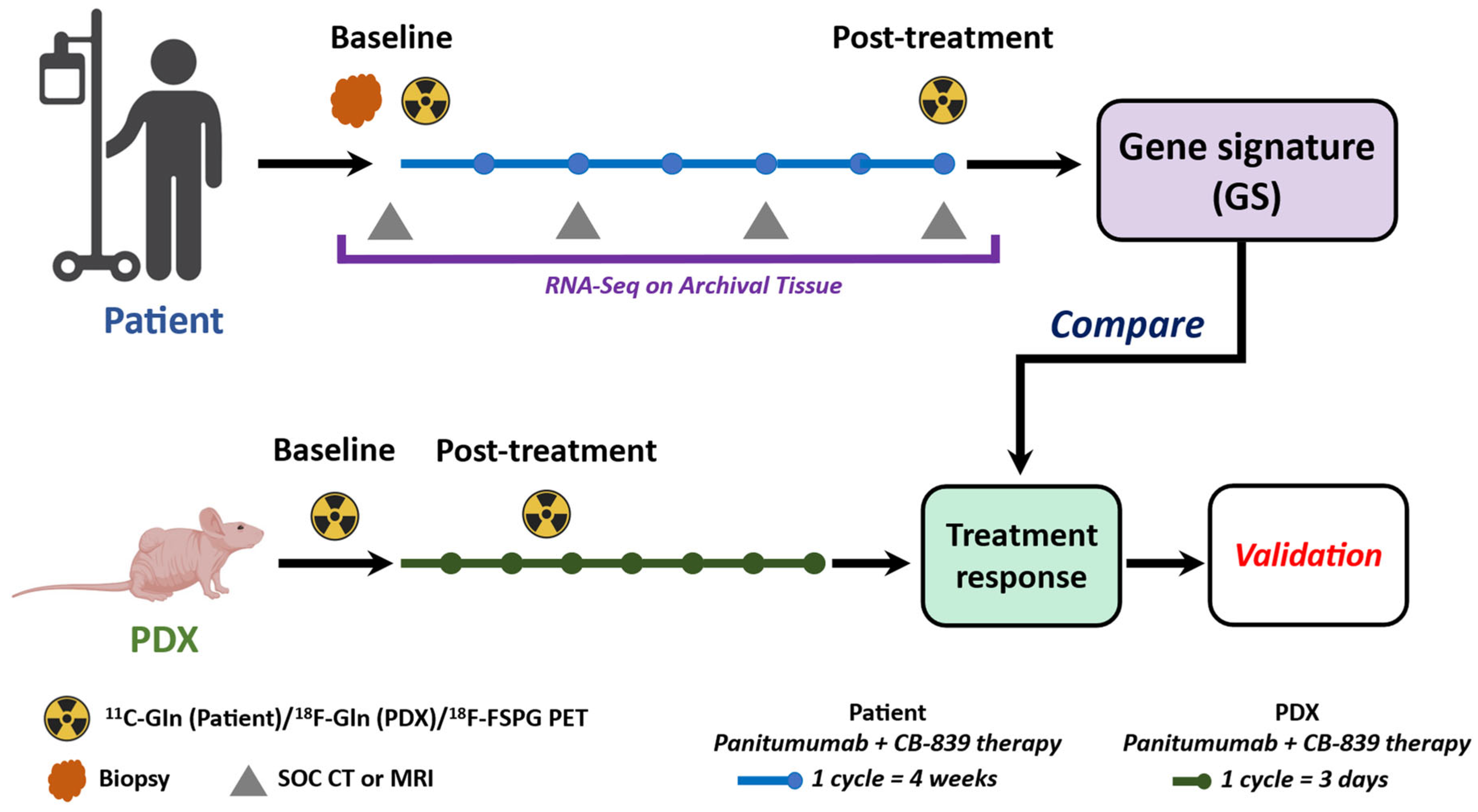 Baseline

Post-treatment

Gene signature (GS)

RNA-Seq on Archival Tissue

Patient

Compare

Baseline

Post-treatment

Treatment response

Validation

PDX

$^{11}$C-Gln (Patient)/$^{18}$F-Gln (PDX)/$^{18}$F-FSPG PET

Biopsy

SOC CT or MRI

Patient
Panitumumab + CB-839 therapy
1 cycle = 4 weeks

PDX
Panitumumab + CB-839 therapy
1 cycle = 3 days